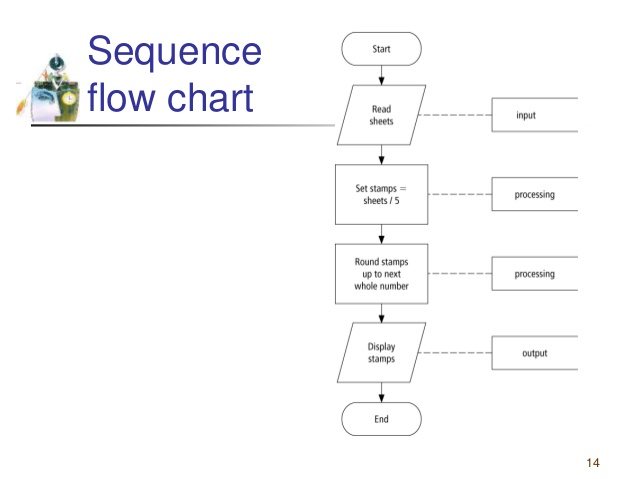 Sequence flow chart

Start

Read sheets

input

Set stamps = sheets / 5

processing

Round stamps up to next whole number

processing

Display stamps

output

End

14